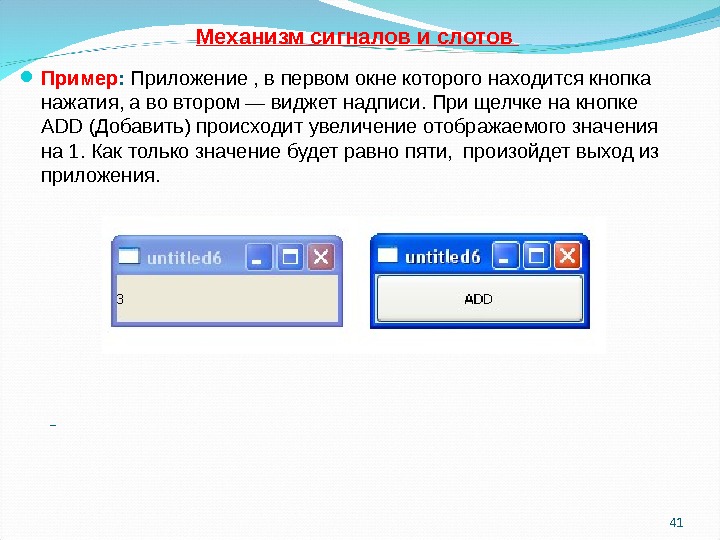 Механизм сигналов и слотов

Пример: Приложение , в первом окне которого находится кнопка нажатия, а во втором — виджет надписи. При щелчке на кнопке ADD (Добавить) происходит увеличение отображаемого значения на 1. Как только значение будет равно пяти, произойдет выход из приложения.

untitled6

3

untitled6

ADD

41